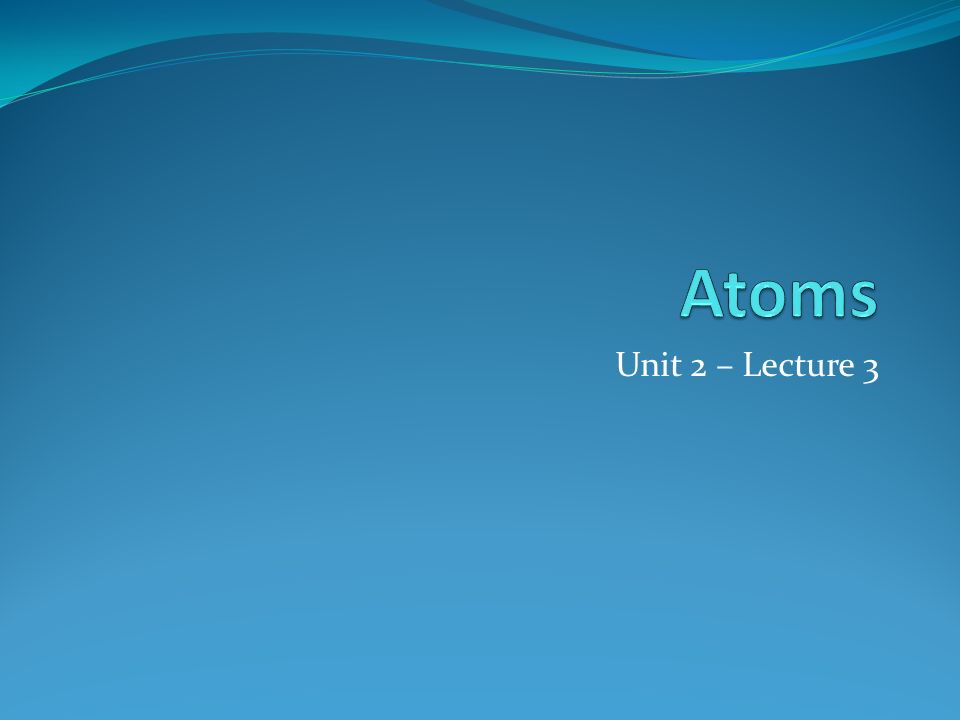 Atoms

Unit 2 – Lecture 3